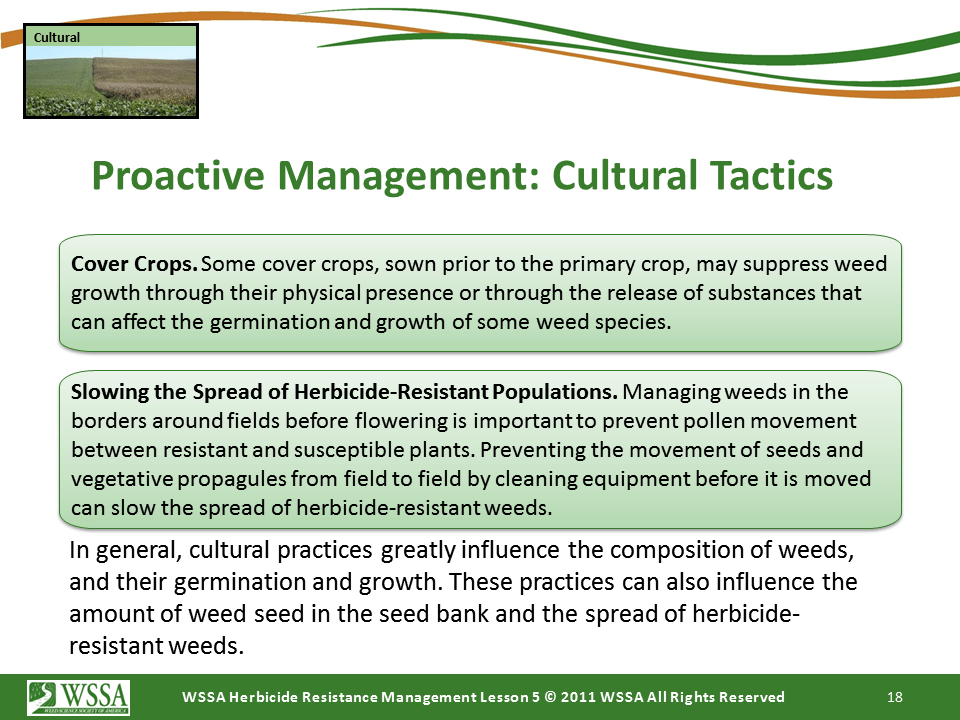 Cultural

Proactive Management: Cultural Tactics

Cover Crops. Some cover crops, sown prior to the primary crop, may suppress weed growth through their physical presence or through the release of substances that can affect the germination and growth of some weed species.

Slowing the Spread of Herbicide-Resistant Populations. Managing weeds in the borders around fields before flowering is important to prevent pollen movement between resistant and susceptible plants. Preventing the movement of seeds and vegetative propagules from field to field by cleaning equipment before it is moved can slow the spread of herbicide-resistant weeds.

In general, cultural practices greatly influence the composition of weeds, and their germination and growth. These practices can also influence the amount of weed seed in the seed bank and the spread of herbicide-resistant weeds.

WSSA
WEED SCIENCE SOCIETY OF AMERICA

WSSA Herbicide Resistance Management Lesson 5 © 2011 WSSA All Rights Reserved

18